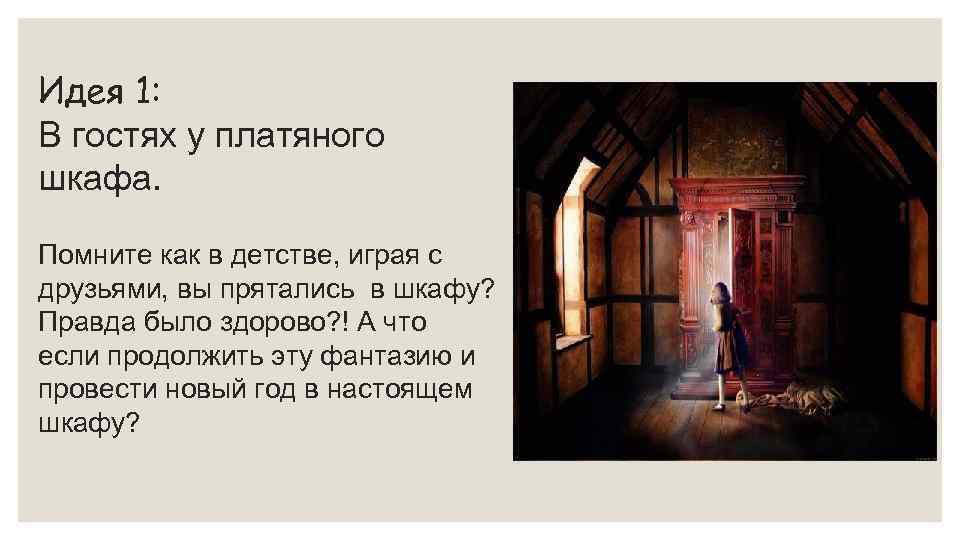 Идея 1:
В гостях у платяного шкафа.

Помните как в детстве, играя с друзьями, вы прятались в шкафу? Правда было здорово?! А что если продолжить эту фантазию и провести новый год в настоящем шкафу?